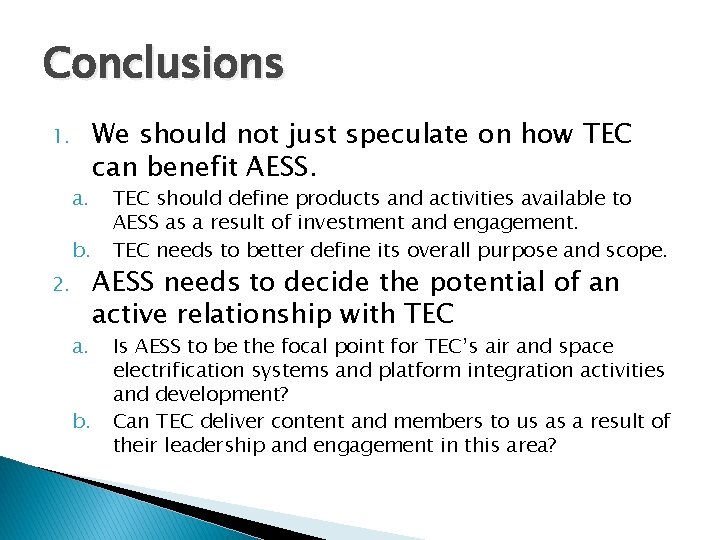 Conclusions

1. We should not just speculate on how TEC can benefit AESS.

a. TEC should define products and activities available to AESS as a result of investment and engagement.

b. TEC needs to better define its overall purpose and scope.

2. AESS needs to decide the potential of an active relationship with TEC

a. Is AESS to be the focal point for TEC's air and space electrification systems and platform integration activities and development?

b. Can TEC deliver content and members to us as a result of their leadership and engagement in this area?